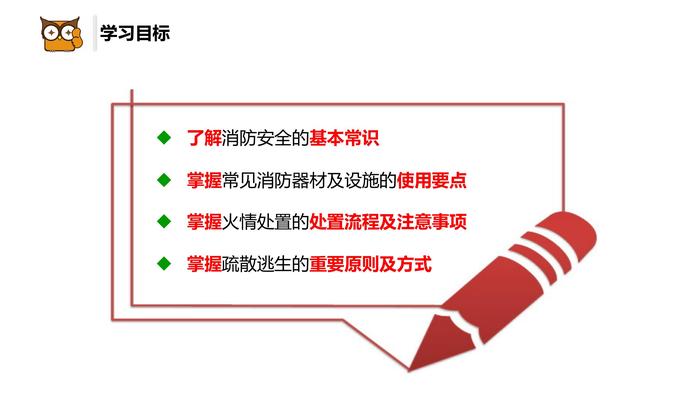 学习目标

◆ 了解消防安全的基本常识

◆ 掌握常见消防器材及设施的使用要点

◆ 掌握火情处置的处置流程及注意事项

◆ 掌握疏散逃生的重要原则及方式